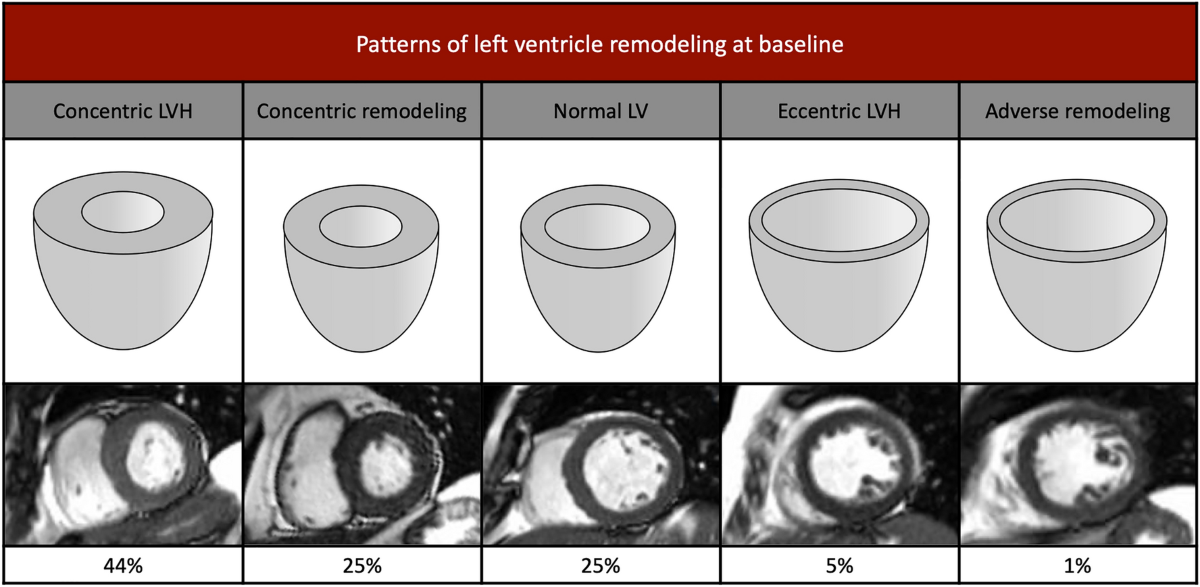 Patterns of left ventricle remodeling at baseline

| Concentric LVH | Concentric remodeling | Normal LV | Eccentric LVH | Adverse remodeling |
|---|---|---|---|---|
| 44% | 25% | 25% | 5% | 1% |